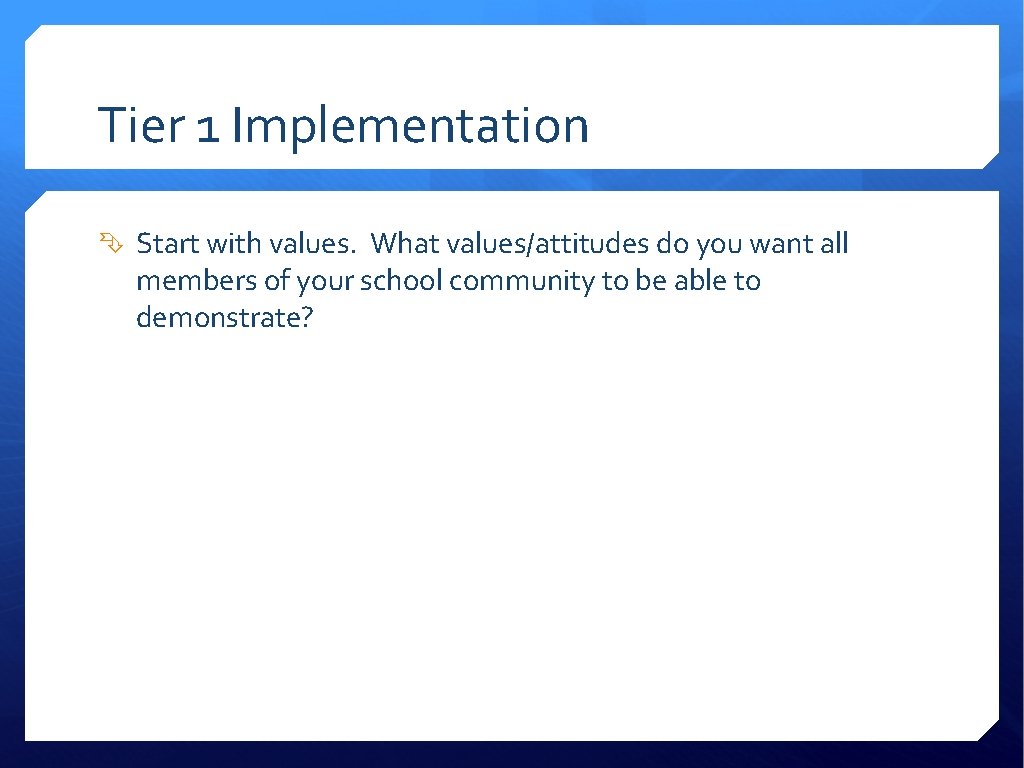 Tier 1 Implementation

Start with values. What values/attitudes do you want all members of your school community to be able to demonstrate?